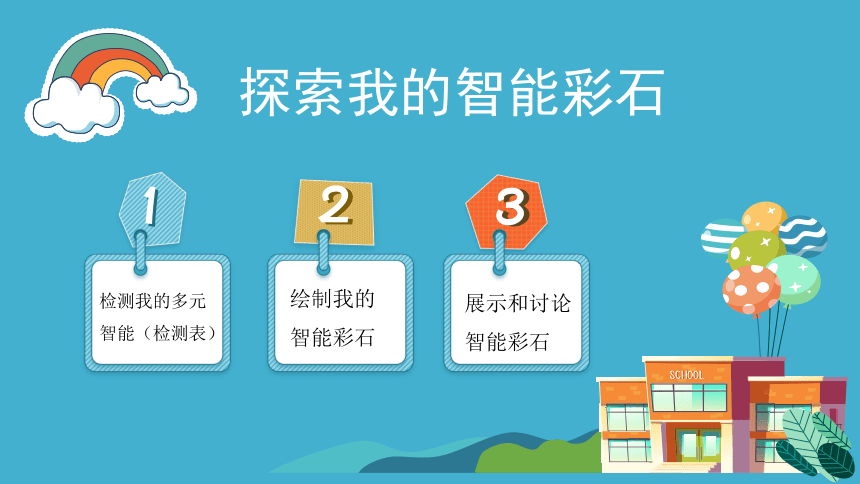 探索我的智能彩石

1

检测我的多元智能（检测表）

2

绘制我的智能彩石

3

展示和讨论智能彩石

SCHOOL